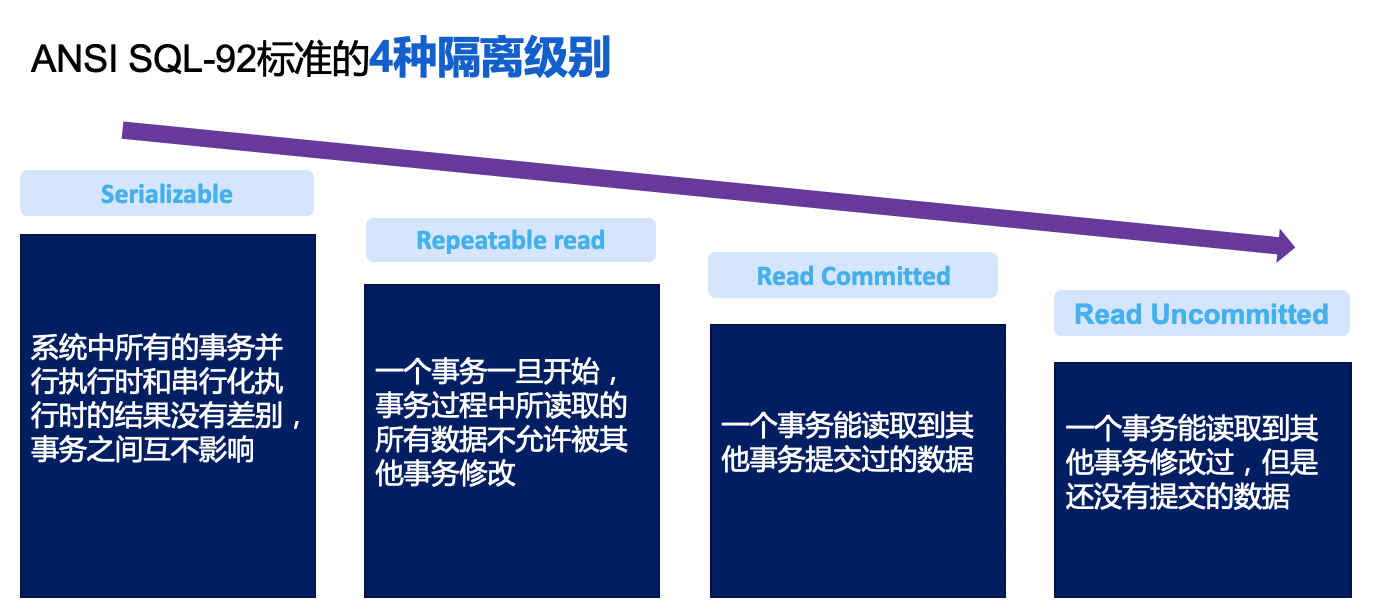 ANSI SQL-92标准的4种隔离级别

Serializable

系统中所有的事务并行执行时和串行化执行时的结果没有差别，事务之间互不影响

Repeatable read

一个事务一旦开始，事务过程中所读取的所有数据不允许被其他事务修改

Read Committed

一个事务能读取到其他事务提交过的数据

Read Uncommitted

一个事务能读取到其他事务修改过，但是还没有提交的数据